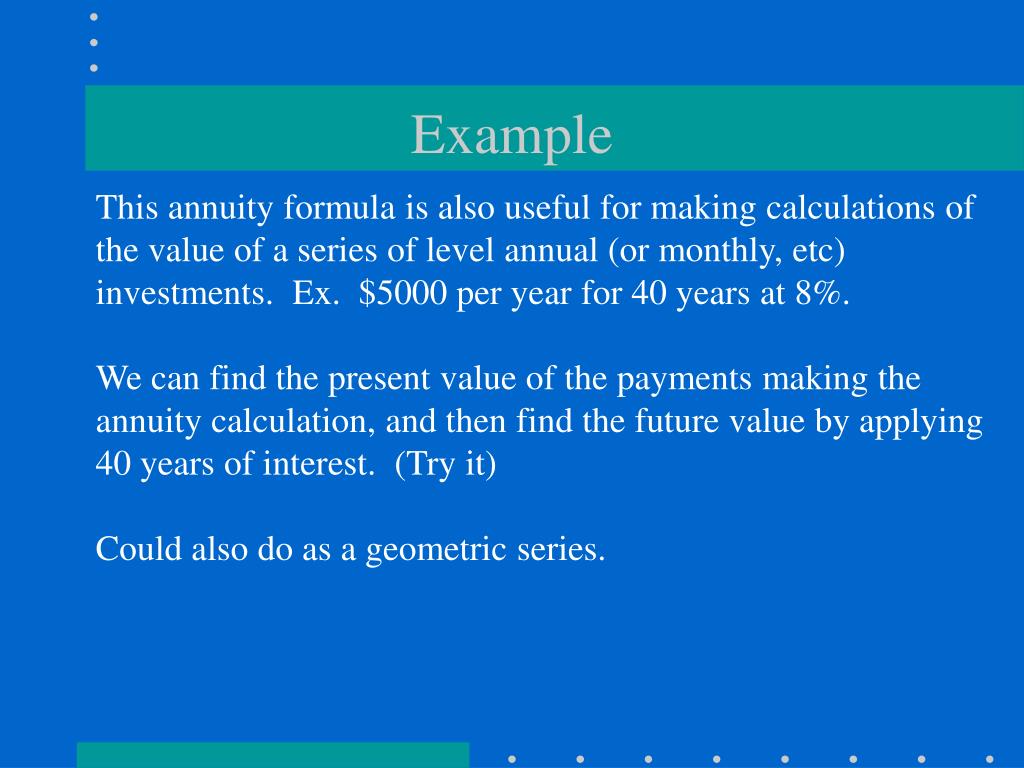 Example

This annuity formula is also useful for making calculations of the value of a series of level annual (or monthly, etc) investments. Ex. \$5000 per year for 40 years at 8%.

We can find the present value of the payments making the annuity calculation, and then find the future value by applying 40 years of interest. (Try it)

Could also do as a geometric series.